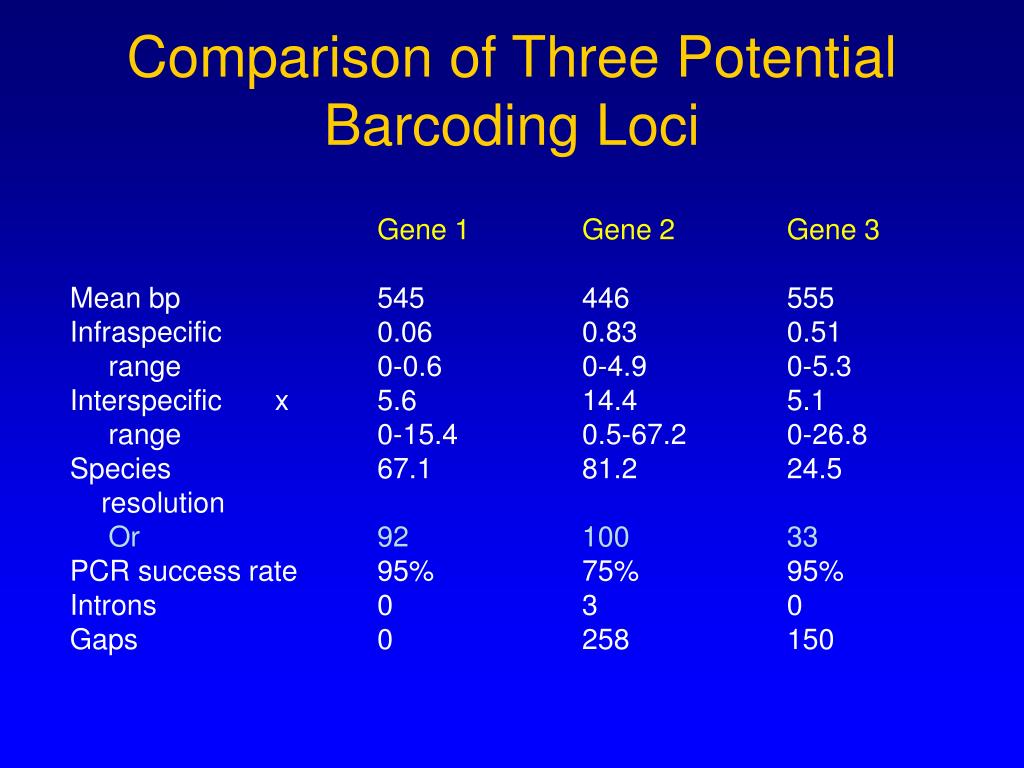 Comparison of Three Potential Barcoding Loci

| | Gene 1 | Gene 2 | Gene 3 |
|---|---|---|---|
| Mean bp | 545 | 446 | 555 |
| Infraspecific | 0.06 | 0.83 | 0.51 |
| range | 0-0.6 | 0-4.9 | 0-5.3 |
| Interspecific x | 5.6 | 14.4 | 5.1 |
| range | 0-15.4 | 0.5-67.2 | 0-26.8 |
| Species resolution | 67.1 | 81.2 | 24.5 |
| Or | 92 | 100 | 33 |
| PCR success rate | 95% | 75% | 95% |
| Introns | 0 | 3 | 0 |
| Gaps | 0 | 258 | 150 |